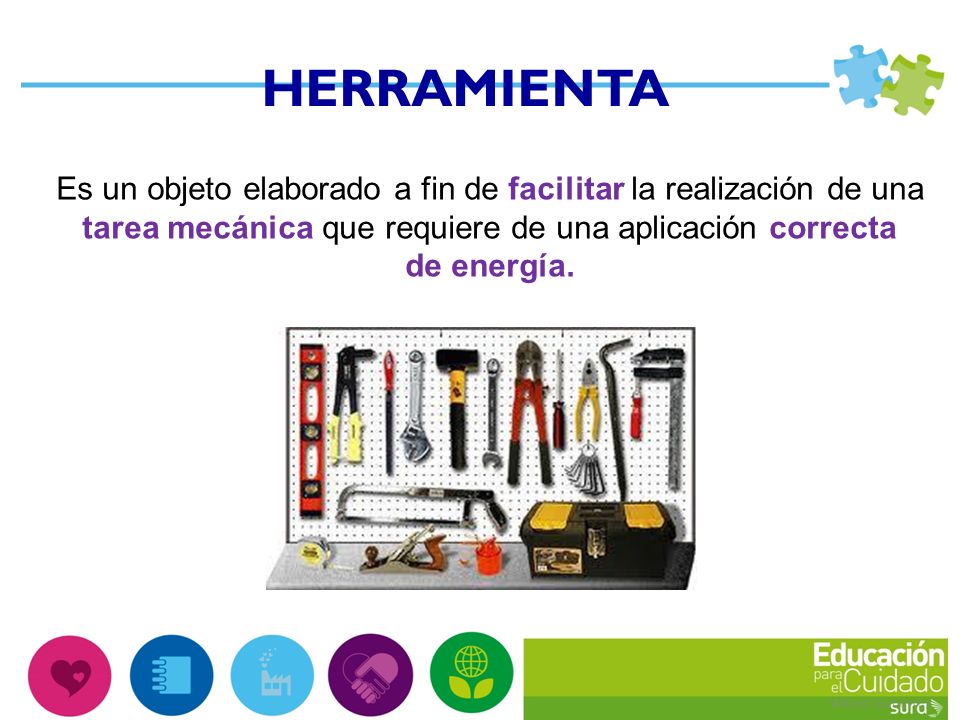 HERRAMIENTA

Es un objeto elaborado a fin de facilitar la realización de una tarea mecánica que requiere de una aplicación correcta de energía.

Educación para el Cuidado
sura